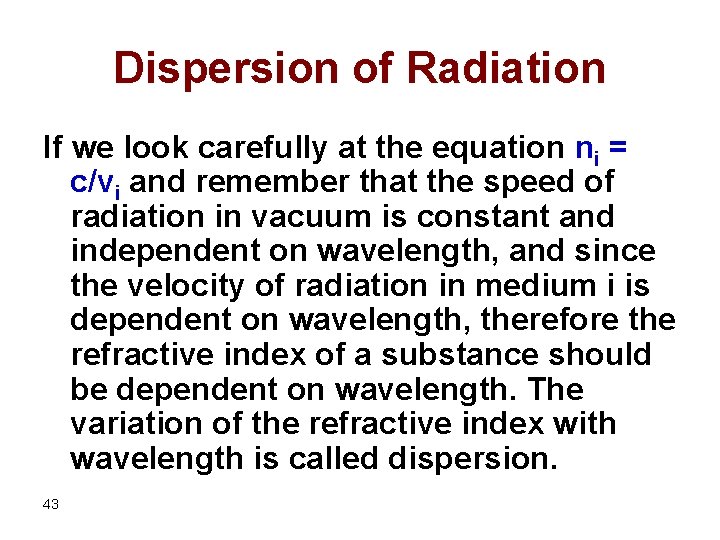 Dispersion of Radiation

If we look carefully at the equation $n_i = c/v_i$ and remember that the speed of radiation in vacuum is constant and independent on wavelength, and since the velocity of radiation in medium i is dependent on wavelength, therefore the refractive index of a substance should be dependent on wavelength. The variation of the refractive index with wavelength is called dispersion.

43